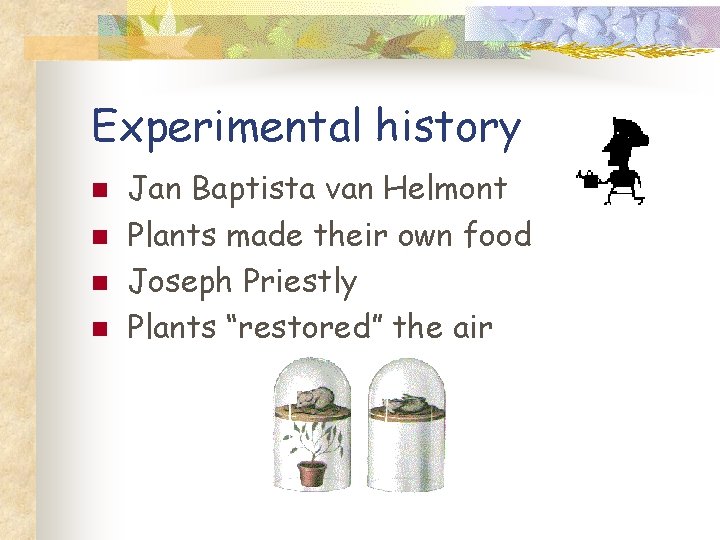 Experimental history

- Jan Baptista van Helmont
- Plants made their own food
- Joseph Priestly
- Plants “restored” the air